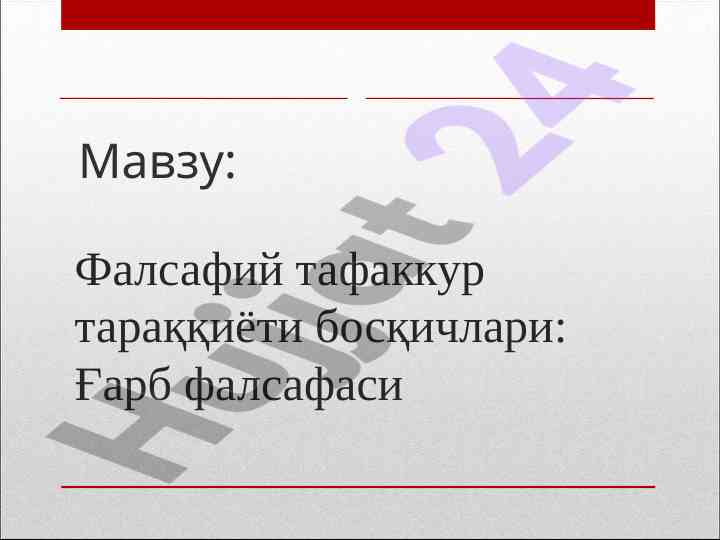 Мавзу:

Фалсафий тафаккур тараққиёти босқичлари: Ғарб фалсафаси

Hujjat 24